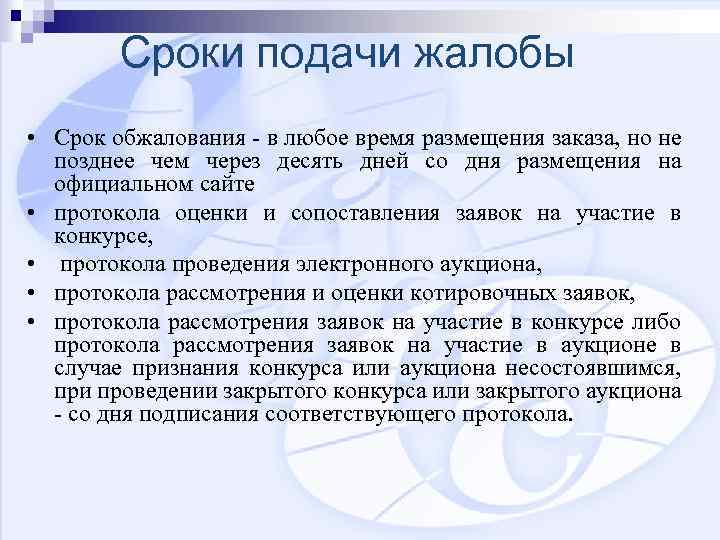 Сроки подачи жалобы

• Срок обжалования - в любое время размещения заказа, но не позднее чем через десять дней со дня размещения на официальном сайте
• протокола оценки и сопоставления заявок на участие в конкурсе,
• протокола проведения электронного аукциона,
• протокола рассмотрения и оценки котировочных заявок,
• протокола рассмотрения заявок на участие в конкурсе либо протокола рассмотрения заявок на участие в аукционе в случае признания конкурса или аукциона несостоявшимся, при проведении закрытого конкурса или закрытого аукциона - со дня подписания соответствующего протокола.